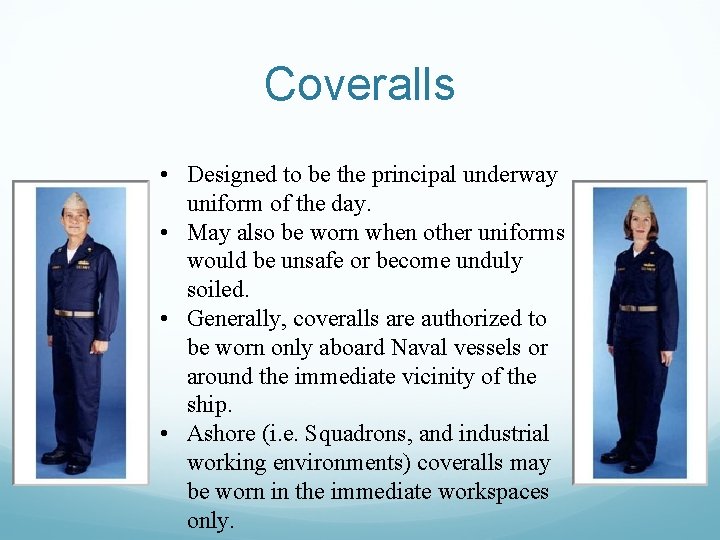 Coveralls

• Designed to be the principal underway uniform of the day.
• May also be worn when other uniforms would be unsafe or become unduly soiled.
• Generally, coveralls are authorized to be worn only aboard Naval vessels or around the immediate vicinity of the ship.
• Ashore (i.e. Squadrons, and industrial working environments) coveralls may be worn in the immediate workspaces only.